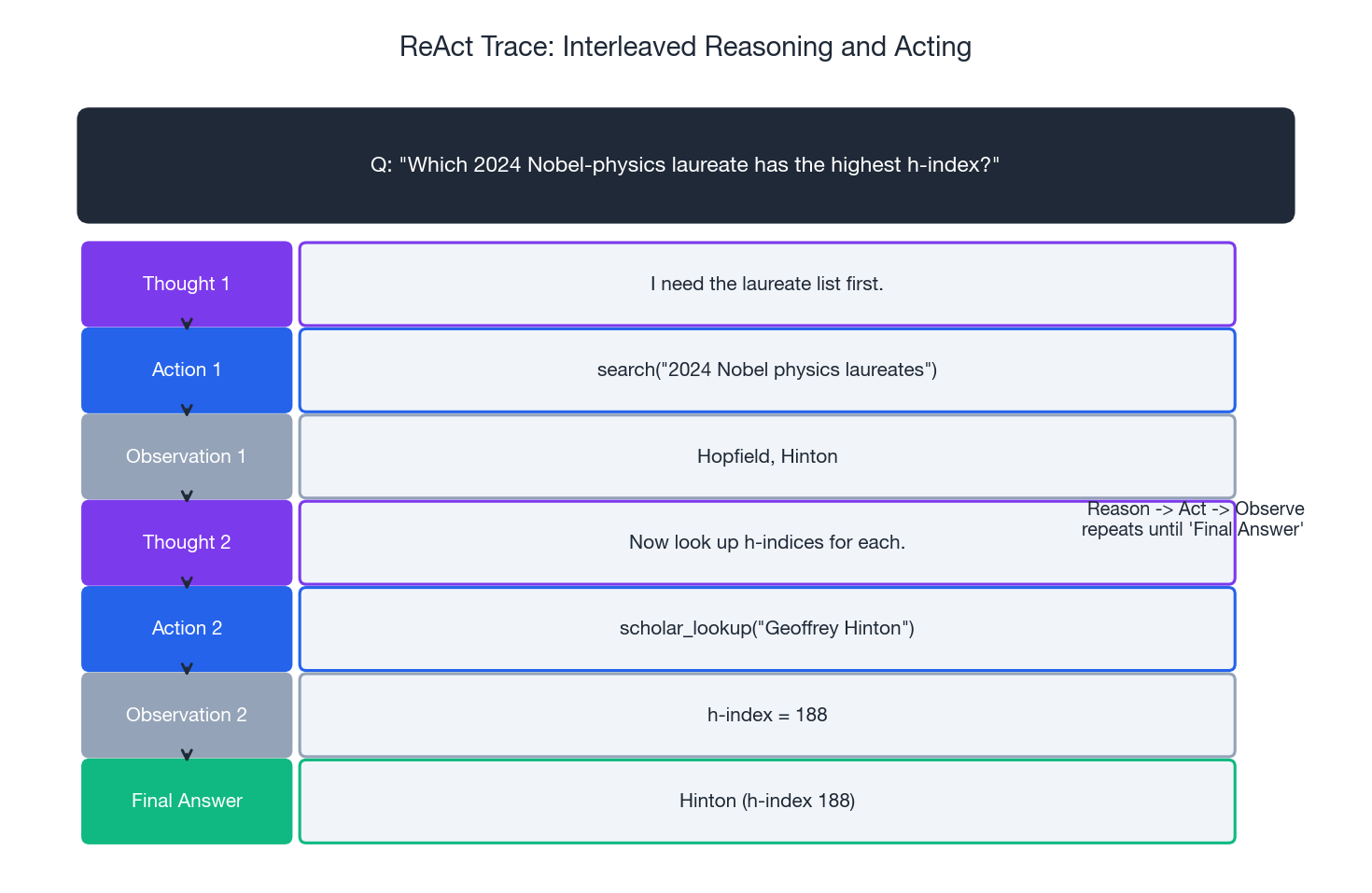 ReAct Trace: Interleaved Reasoning and Acting

Q: "Which 2024 Nobel-physics laureate has the highest h-index?"

Thought 1

I need the laureate list first.

Action 1

search("2024 Nobel physics laureates")

Observation 1

Hopfield, Hinton

Thought 2

Now look up h-indices for each.

Reason -> Act -> Observe repeats until 'Final Answer'

Action 2

scholar_lookup("Geoffrey Hinton")

Observation 2

h-index = 188

Final Answer

Hinton (h-index 188)